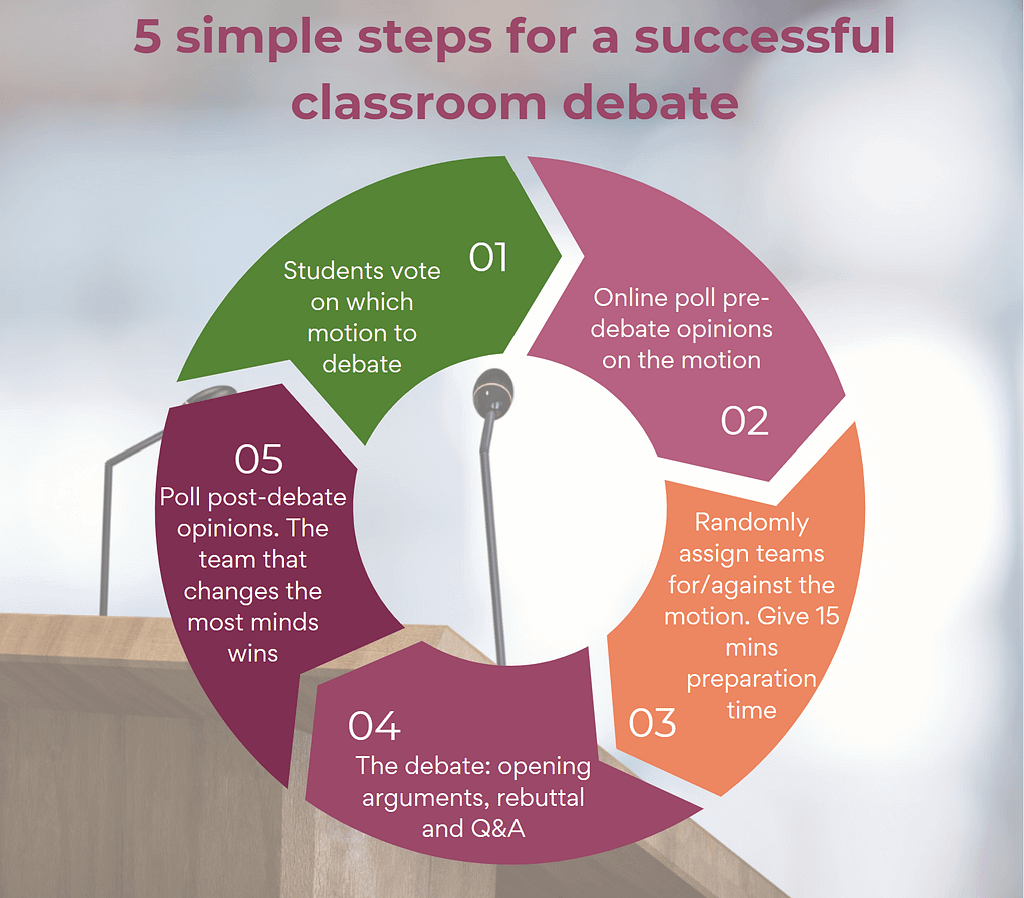 5 simple steps for a successful classroom debate

01
Students vote on which motion to debate

Online poll pre-debate opinions on the motion
02

Randomly assign teams for/against the motion. Give 15 mins preparation time
03

04
The debate: opening arguments, rebuttal and Q&A

05
Poll post-debate opinions. The team that changes the most minds wins